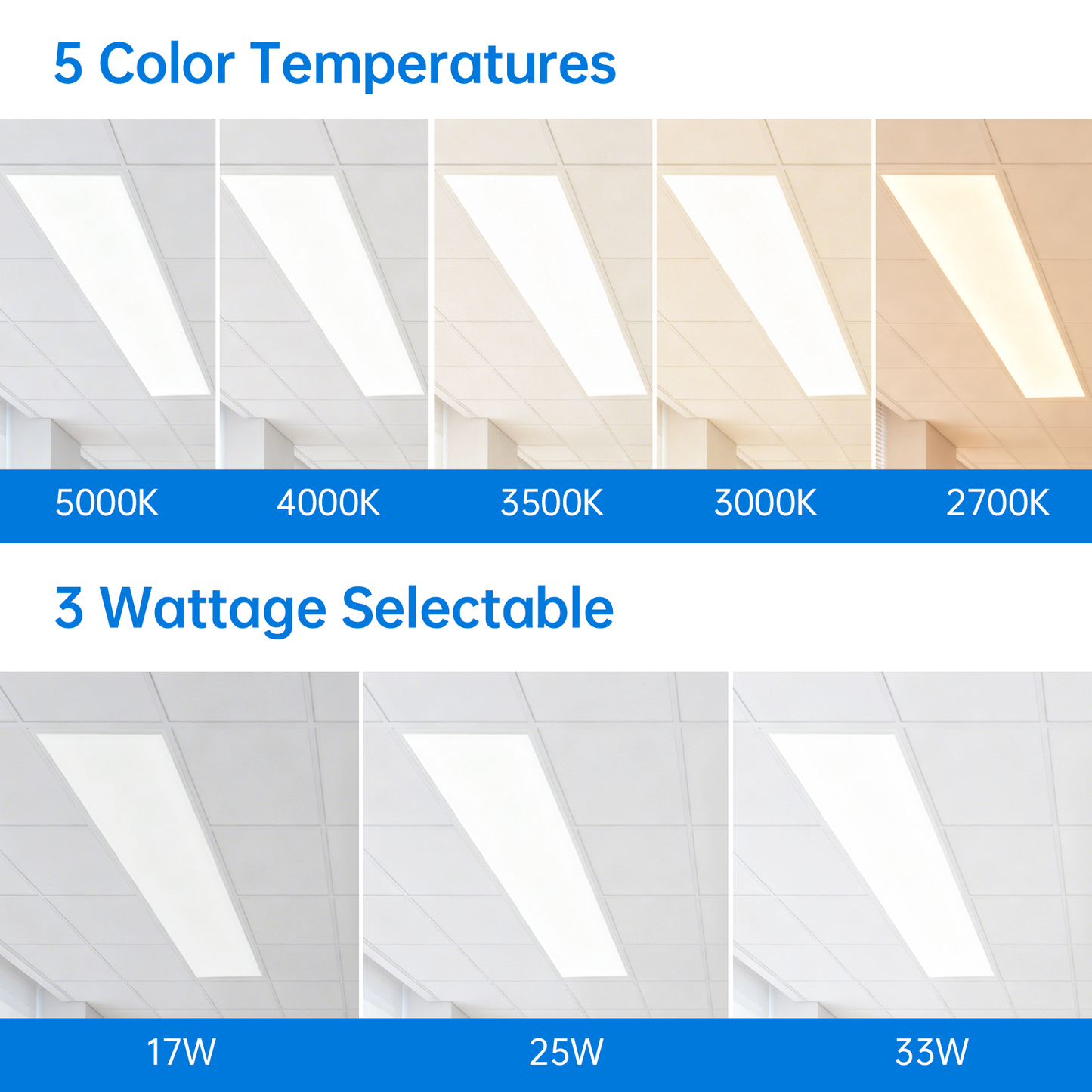 5 Color Temperatures

5000K 4000K 3500K 3000K 2700K

3 Wattage Selectable

17W 25W 33W